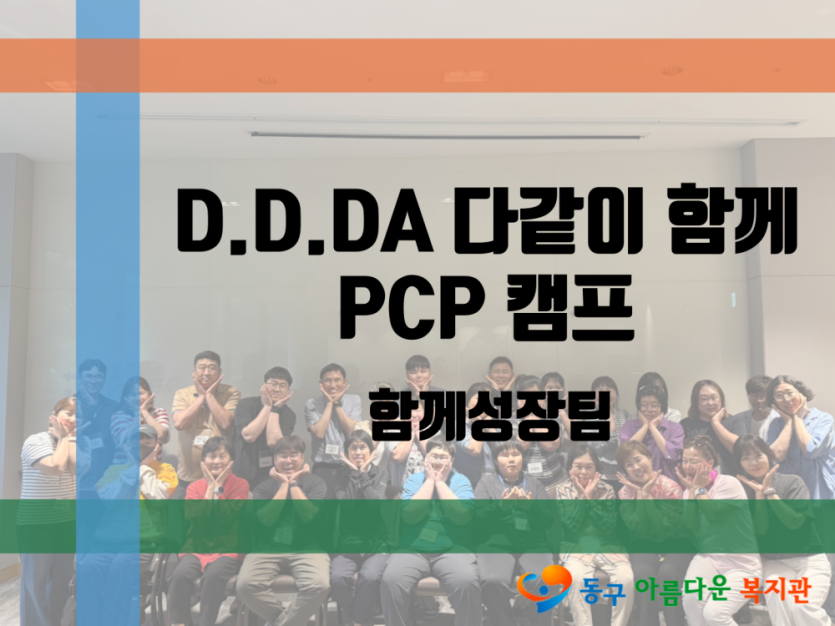 D.D.DA 다같이 함께
PCP 캠프

함께성장팀

동구 아름다운 복지관